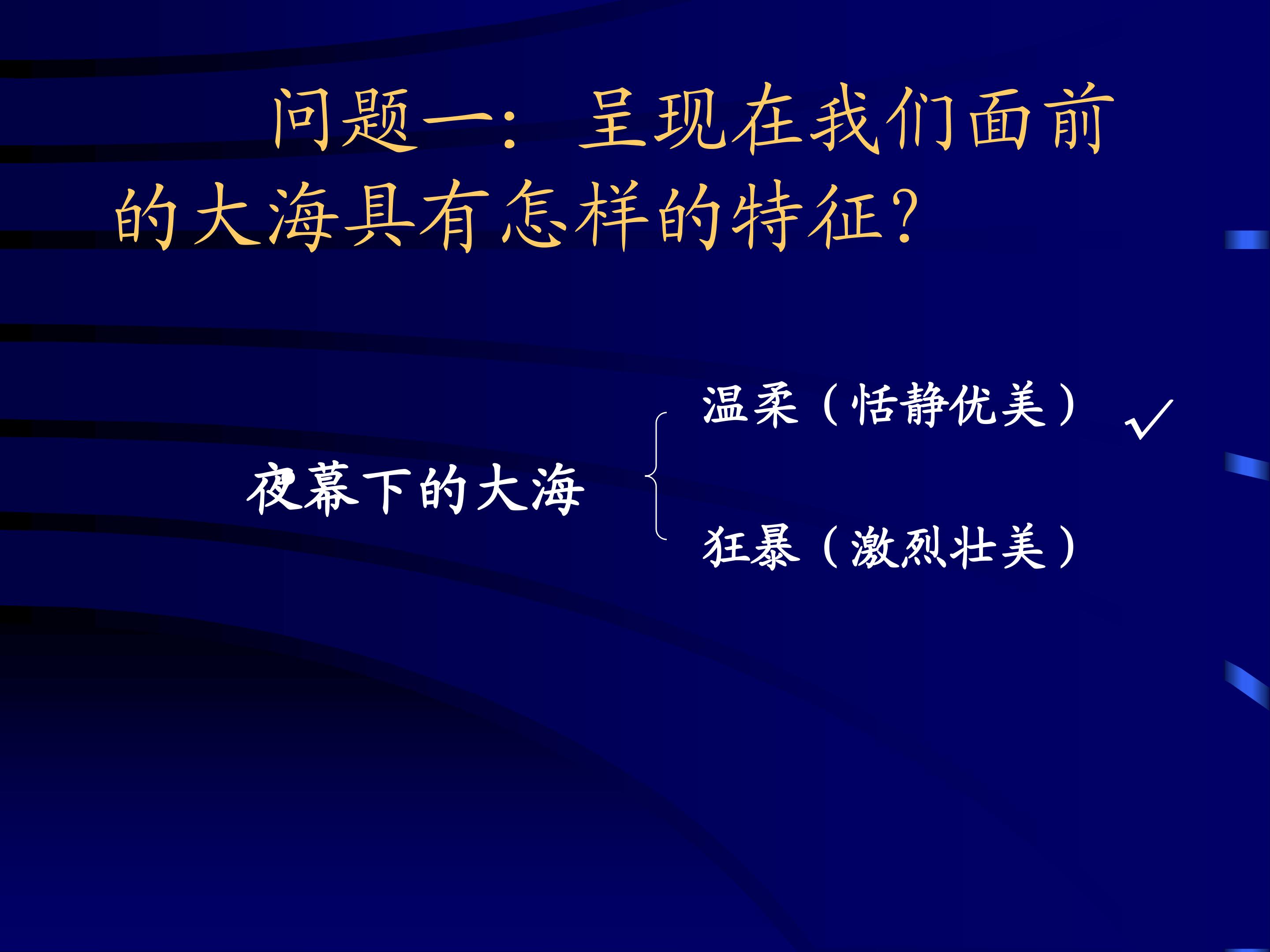 问题一：呈现在我们面前的大海具有怎样的特征？

夜幕下的大海

温柔（恬静优美） ✓

狂暴（激烈壮美）